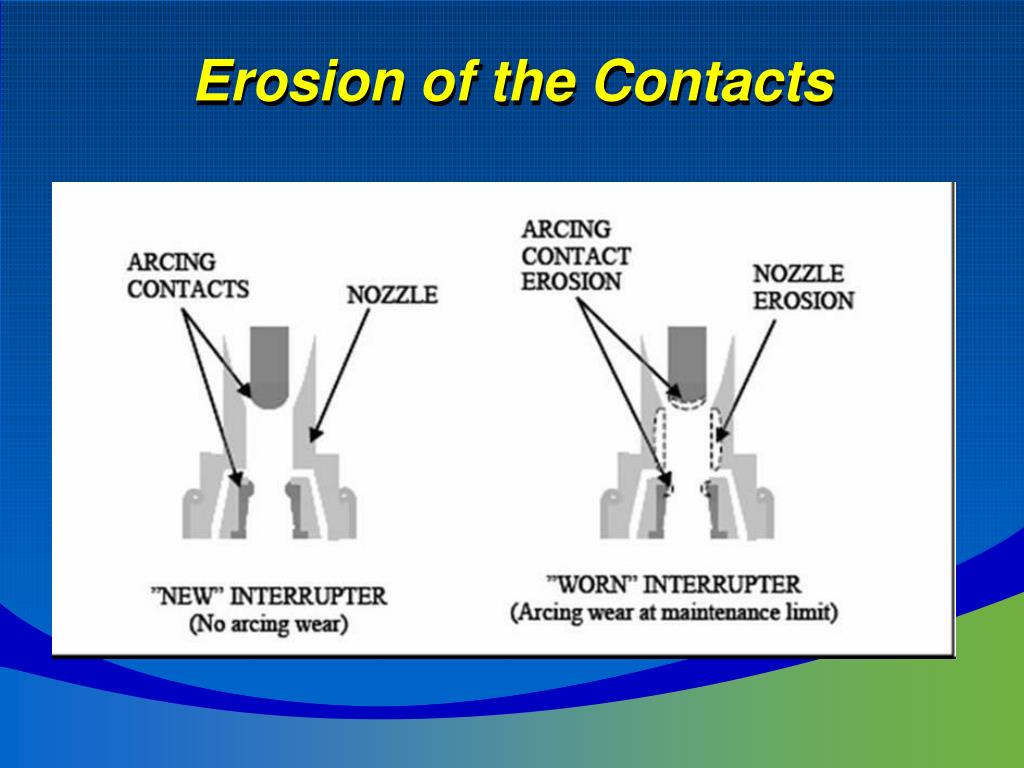 Erosion of the Contacts

ARCING CONTACTS

NOZZLE

"NEW" INTERRUPTER
(No arcing wear)

ARCING CONTACT EROSION

NOZZLE EROSION

"WORN" INTERRUPTER
(Arcing wear at maintenance limit)